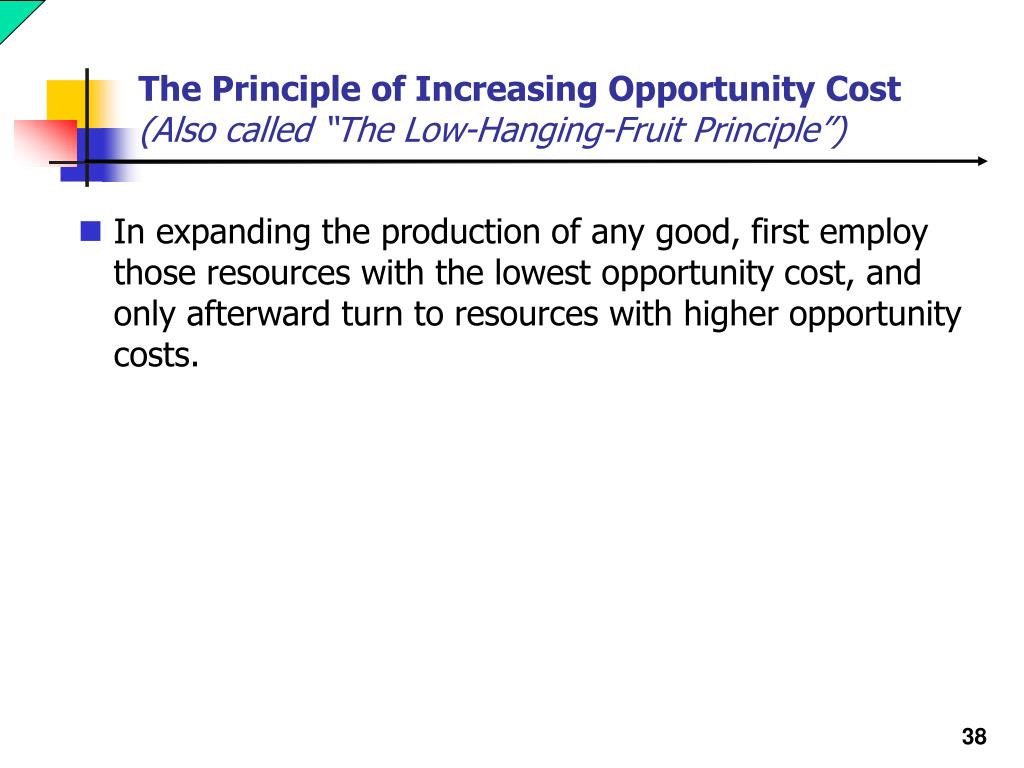 The Principle of Increasing Opportunity Cost
(Also called “The Low-Hanging-Fruit Principle”)

In expanding the production of any good, first employ those resources with the lowest opportunity cost, and only afterward turn to resources with higher opportunity costs.

38